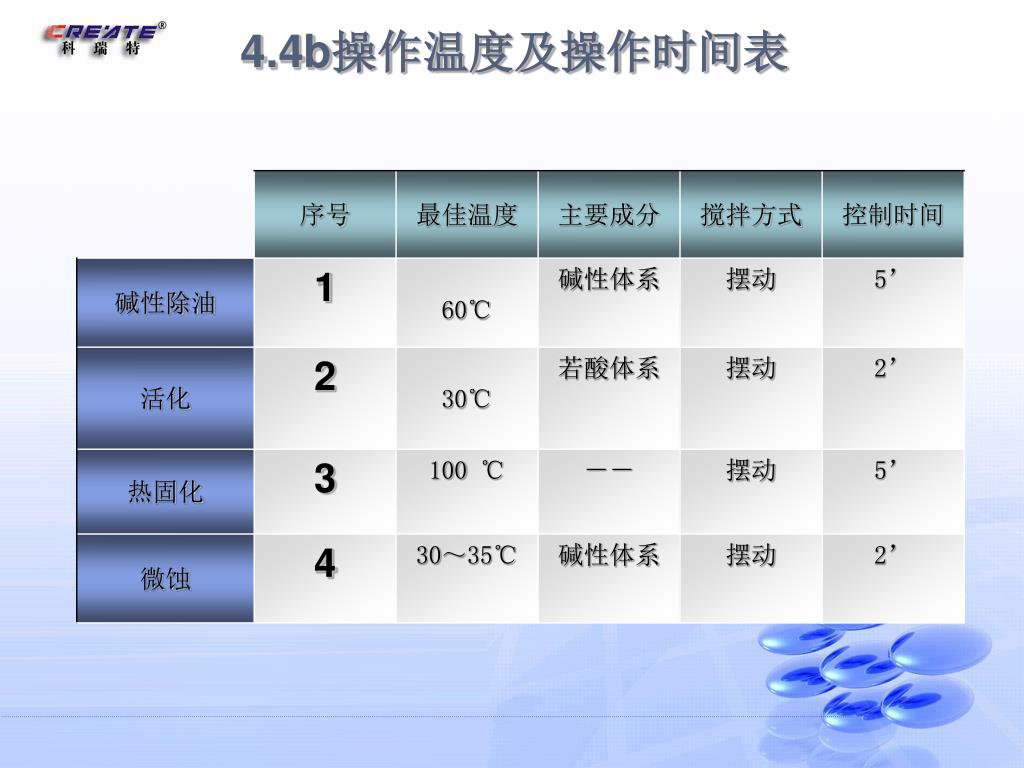 CREATE®
科 瑞 特

4.4b操作温度及操作时间表

| | 序号 | 最佳温度 | 主要成分 | 搅拌方式 | 控制时间 |
|---|---|---|---|---|---|
| 碱性除油 | 1 | 60℃ | 碱性体系 | 摆动 | 5’ |
| 活化 | 2 | 30℃ | 若酸体系 | 摆动 | 2’ |
| 热固化 | 3 | 100 ℃ | —— | 摆动 | 5’ |
| 微蚀 | 4 | 30～35℃ | 碱性体系 | 摆动 | 2’ |